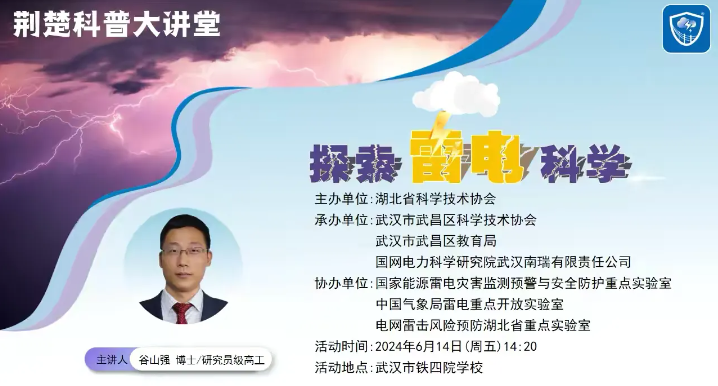 荆楚科普大讲堂

探索雷电科学

主办单位：湖北省科学技术协会
承办单位：武汉市武昌区科学技术协会
武汉市武昌区教育局
国网电力科学研究院武汉南瑞有限责任公司
协办单位：国家能源雷电灾害监测预警与安全防护重点实验室
中国气象局雷电重点开放实验室
电网雷击风险预防湖北省重点实验室
活动时间：2024年6月14日（周五）14:20
活动地点：武汉市铁四院学校

主讲人 谷山强 博士/研究员级高工